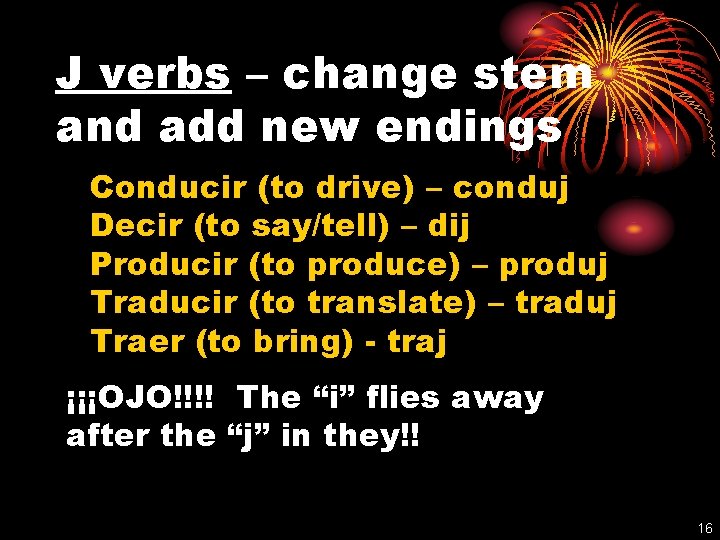 J verbs – change stem and add new endings

Conducir (to drive) – conduj
Decir (to say/tell) – dij
Producir (to produce) – produj
Traducir (to translate) – traduj
Traer (to bring) - traj

¡¡¡OJO!!!! The “i” flies away after the “j” in they!!

16